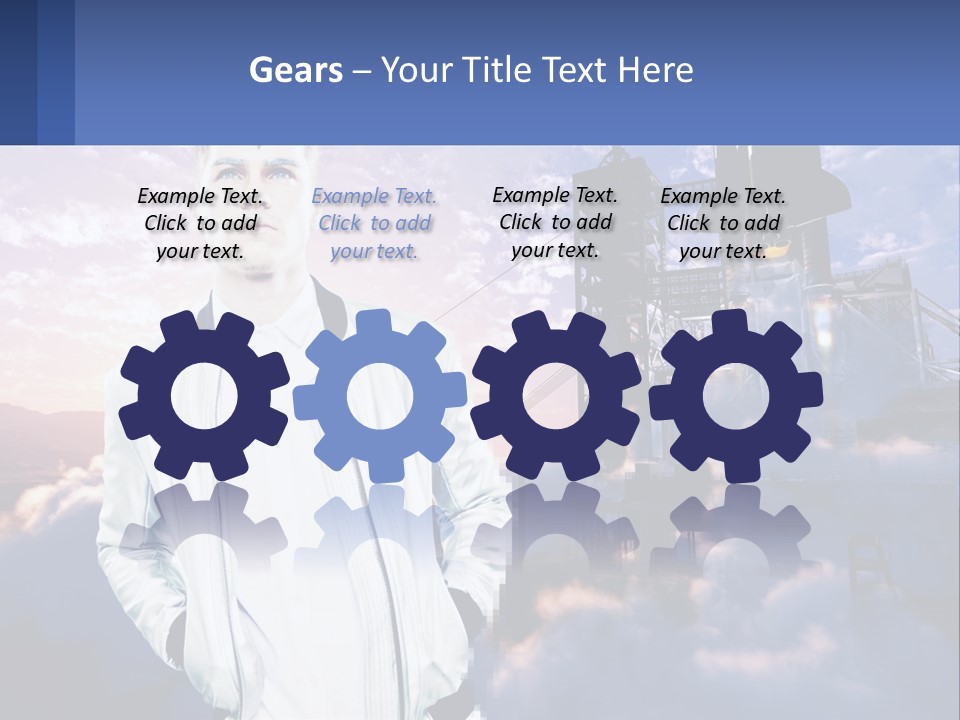 Gears – Your Title Text Here

Example Text. Click to add your text.

Example Text. Click to add your text.

Example Text. Click to add your text.

Example Text. Click to add your text.